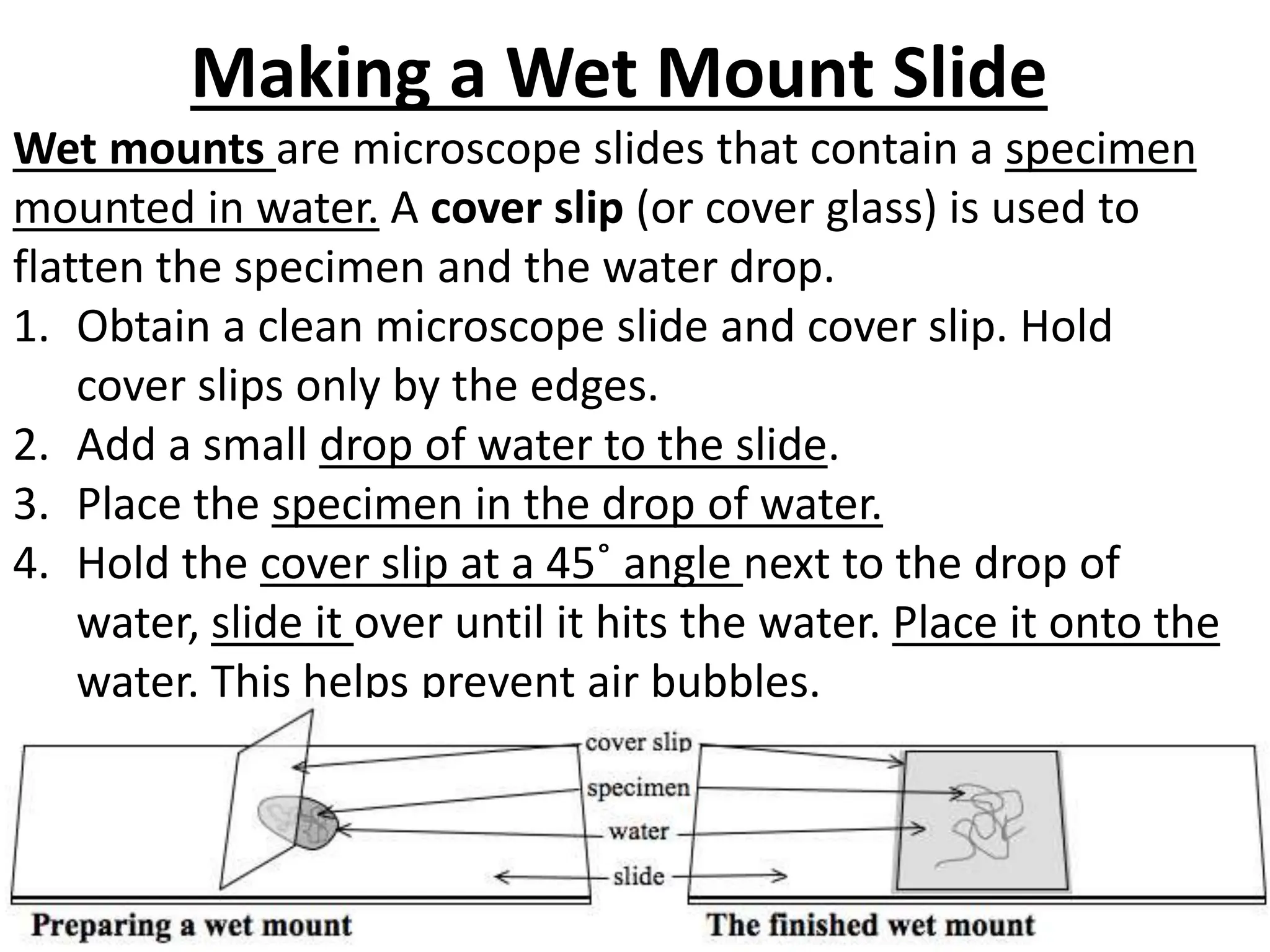 Making a Wet Mount Slide

Wet mounts are microscope slides that contain a specimen mounted in water. A cover slip (or cover glass) is used to flatten the specimen and the water drop.

1. Obtain a clean microscope slide and cover slip. Hold cover slips only by the edges.
2. Add a small drop of water to the slide.
3. Place the specimen in the drop of water.
4. Hold the cover slip at a 45˚ angle next to the drop of water, slide it over until it hits the water. Place it onto the water. This helps prevent air bubbles.

cover slip
specimen
water
slide

Preparing a wet mount

The finished wet mount